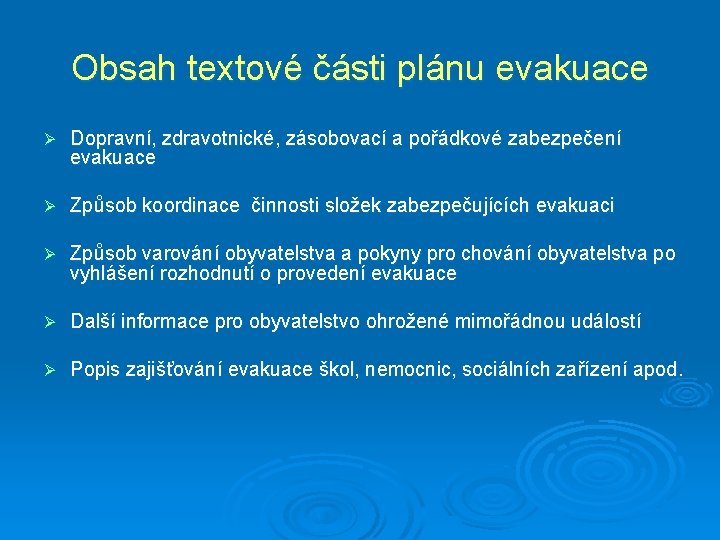 Obsah textové části plánu evakuace

➢ Dopravní, zdravotnické, zásobovací a pořádkové zabezpečení evakuace

➢ Způsob koordinace činnosti složek zabezpečujících evakuaci

➢ Způsob varování obyvatelstva a pokyny pro chování obyvatelstva po vyhlášení rozhodnutí o provedení evakuace

➢ Další informace pro obyvatelstvo ohrožené mimořádnou událostí

➢ Popis zajišťování evakuace škol, nemocnic, sociálních zařízení apod.